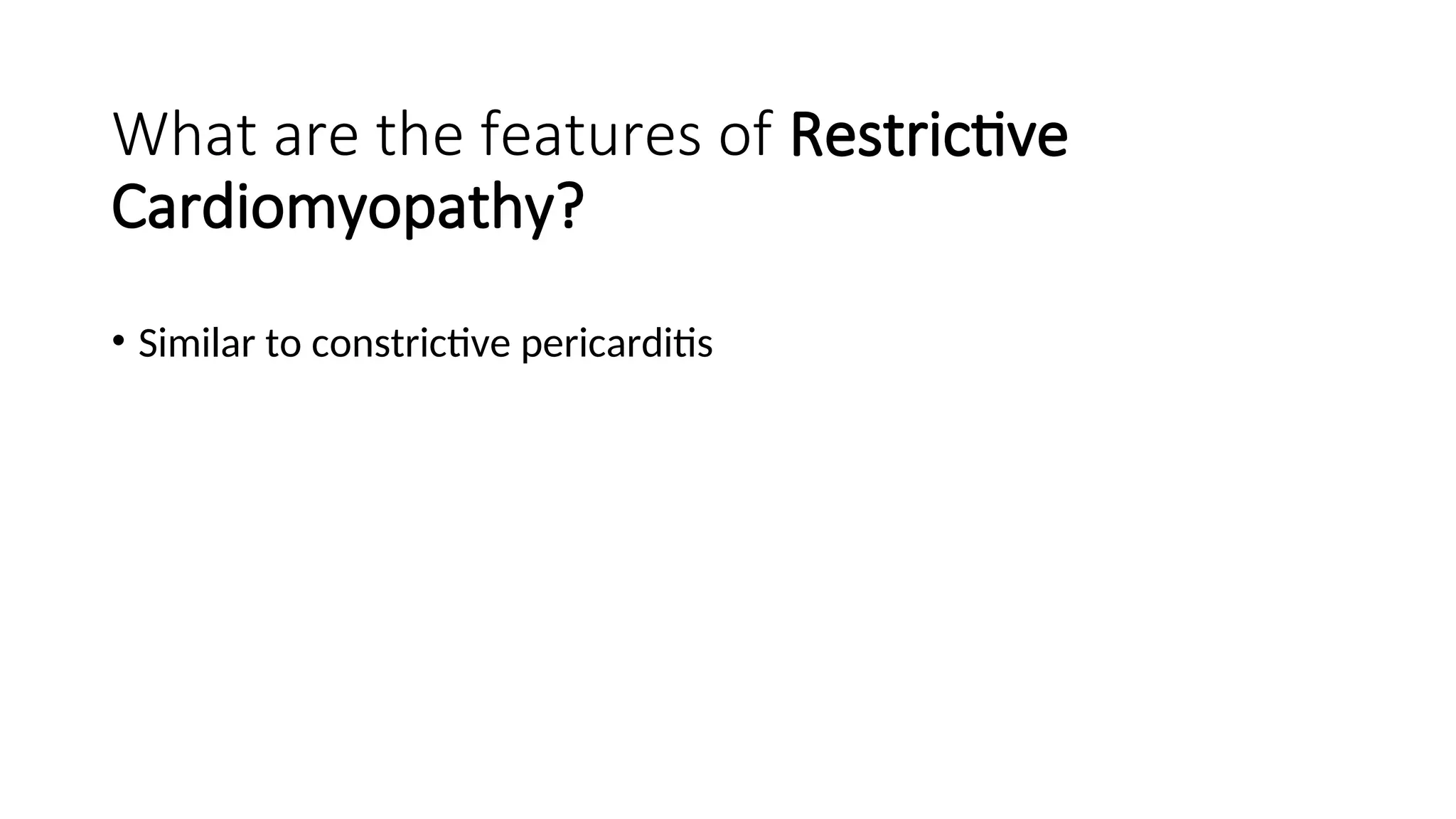 What are the features of Restrictive Cardiomyopathy?

• Similar to constrictive pericarditis